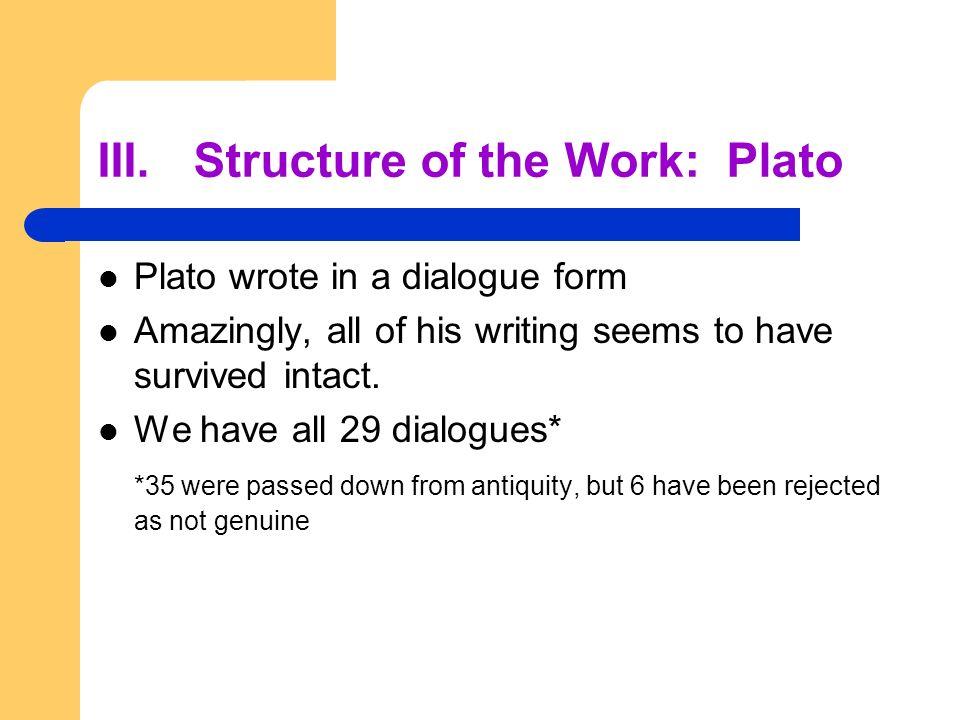 III. Structure of the Work: Plato

- Plato wrote in a dialogue form
- Amazingly, all of his writing seems to have survived intact.
- We have all 29 dialogues*

*35 were passed down from antiquity, but 6 have been rejected as not genuine